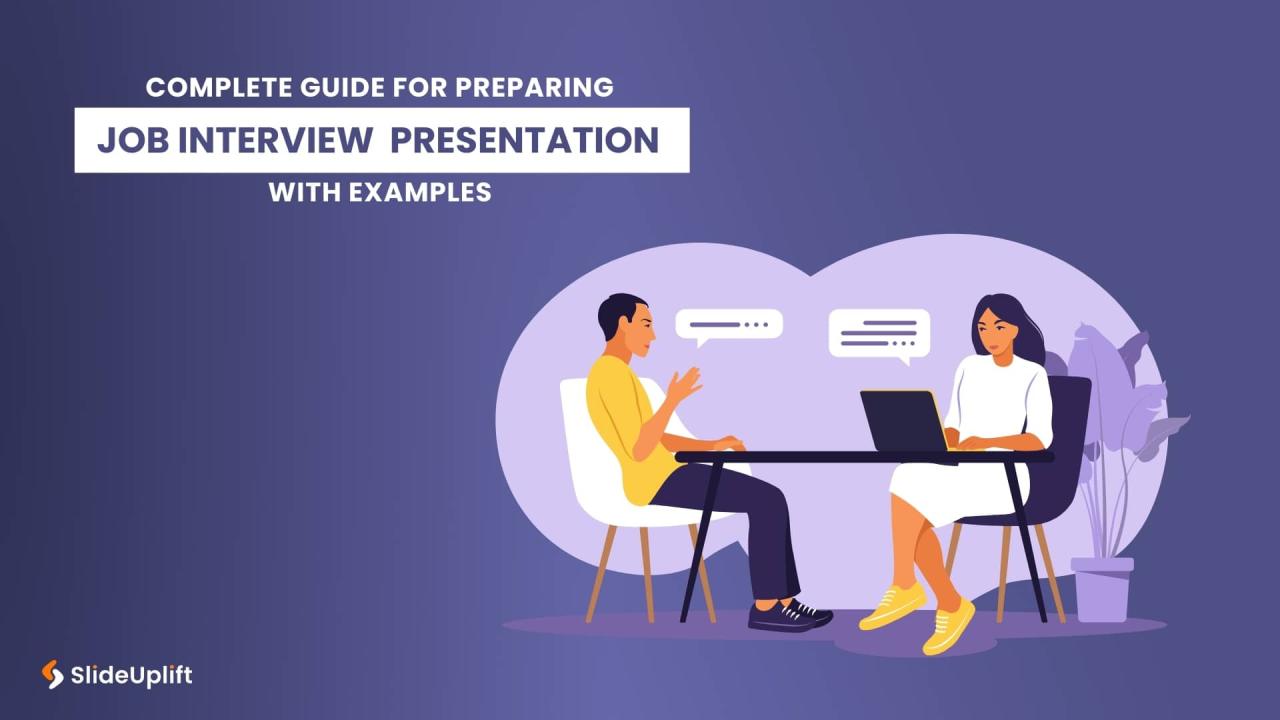 COMPLETE GUIDE FOR PREPARING

JOB INTERVIEW PRESENTATION

WITH EXAMPLES

SlideUplift